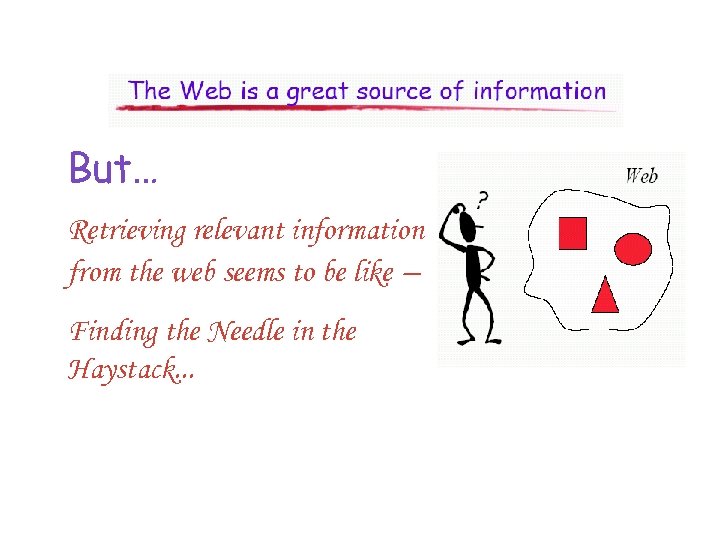 The Web is a great source of information

But...

Retrieving relevant information from the web seems to be like –

Finding the Needle in the Haystack...

?

Web